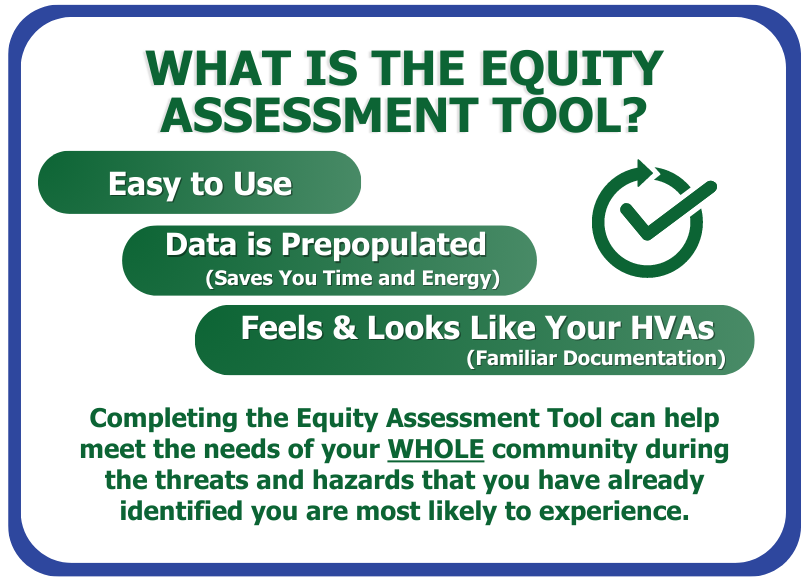 WHAT IS THE EQUITY ASSESSMENT TOOL?

Easy to Use

Data is Prepopulated
(Saves You Time and Energy)

Feels & Looks Like Your HVAs
(Familiar Documentation)

Completing the Equity Assessment Tool can help meet the needs of your WHOLE community during the threats and hazards that you have already identified you are most likely to experience.